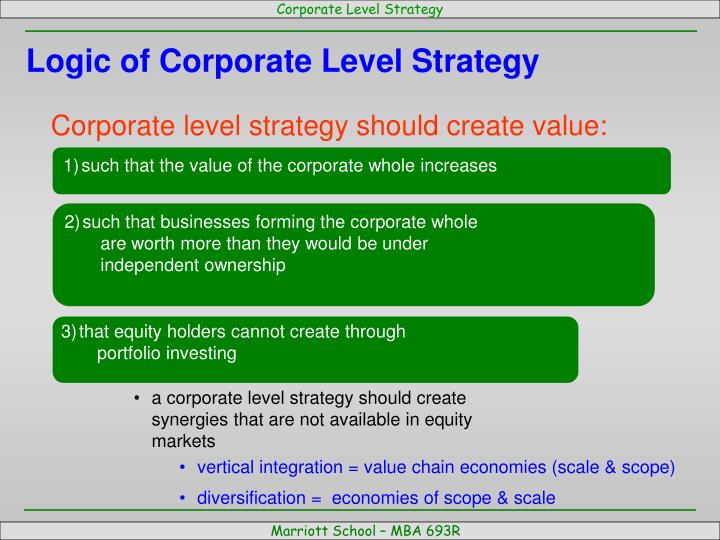 Corporate Level Strategy

Logic of Corporate Level Strategy

Corporate level strategy should create value:

1) such that the value of the corporate whole increases

2) such that businesses forming the corporate whole are worth more than they would be under independent ownership

3) that equity holders cannot create through portfolio investing

• a corporate level strategy should create synergies that are not available in equity markets

• vertical integration = value chain economies (scale & scope)

• diversification = economies of scope & scale

Marriott School – MBA 693R